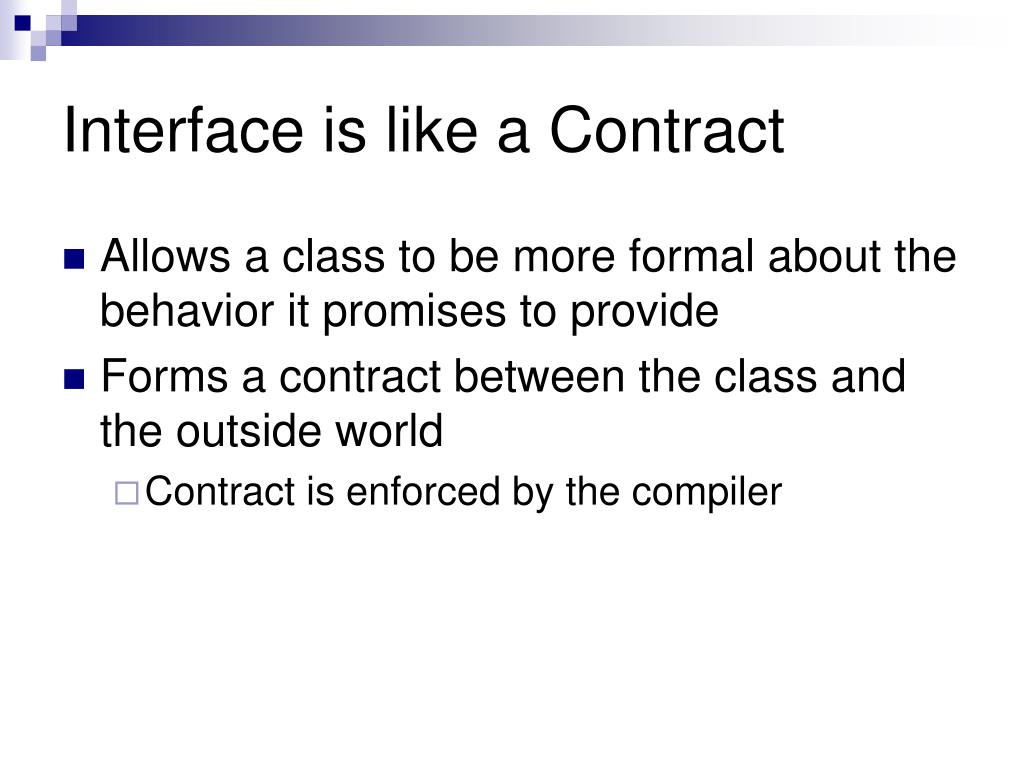 Interface is like a Contract

Allows a class to be more formal about the behavior it promises to provide

Forms a contract between the class and the outside world

Contract is enforced by the compiler